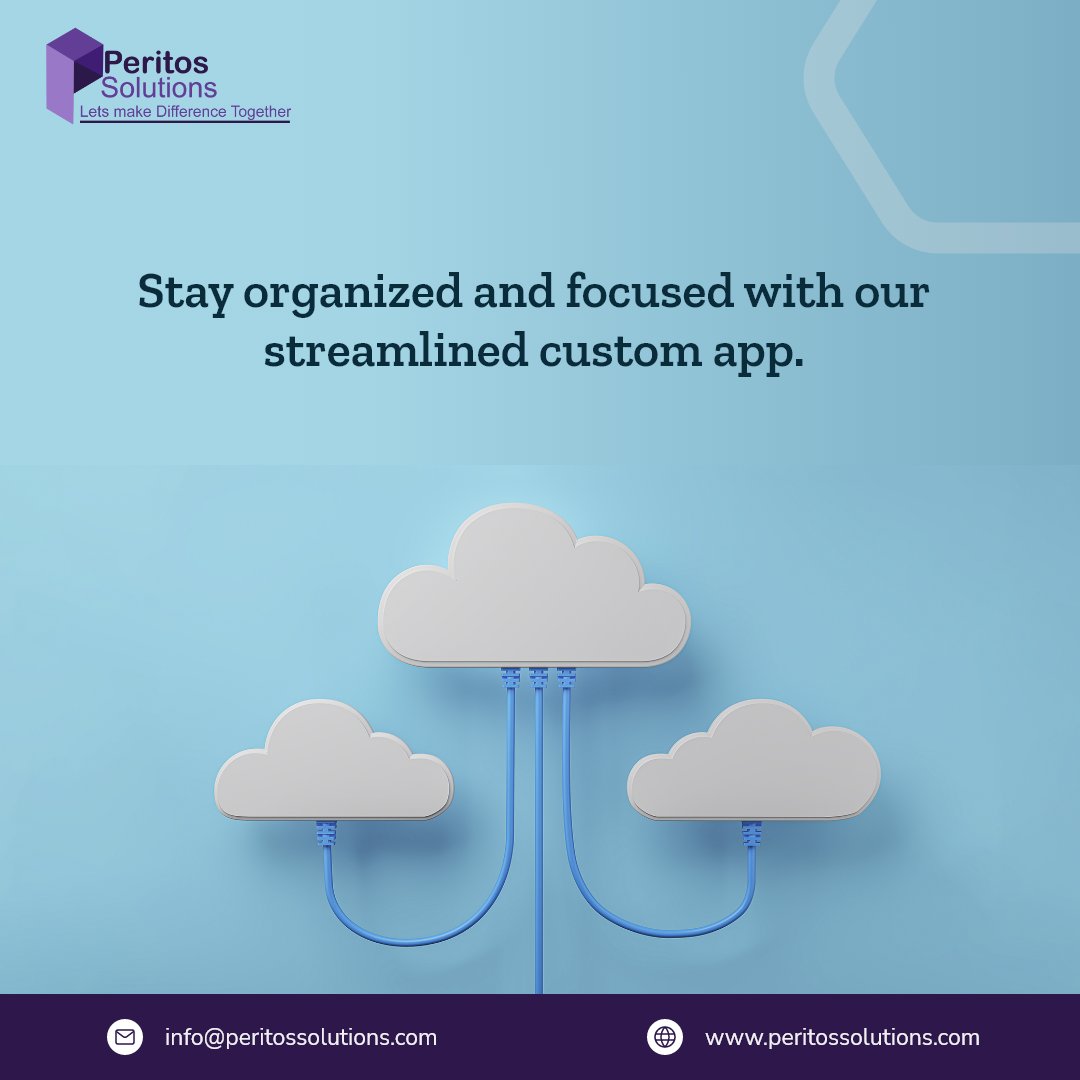 Peritos Solutions
Lets make Difference Together

Stay organized and focused with our streamlined custom app.

info@peritossolutions.com

www.peritossolutions.com